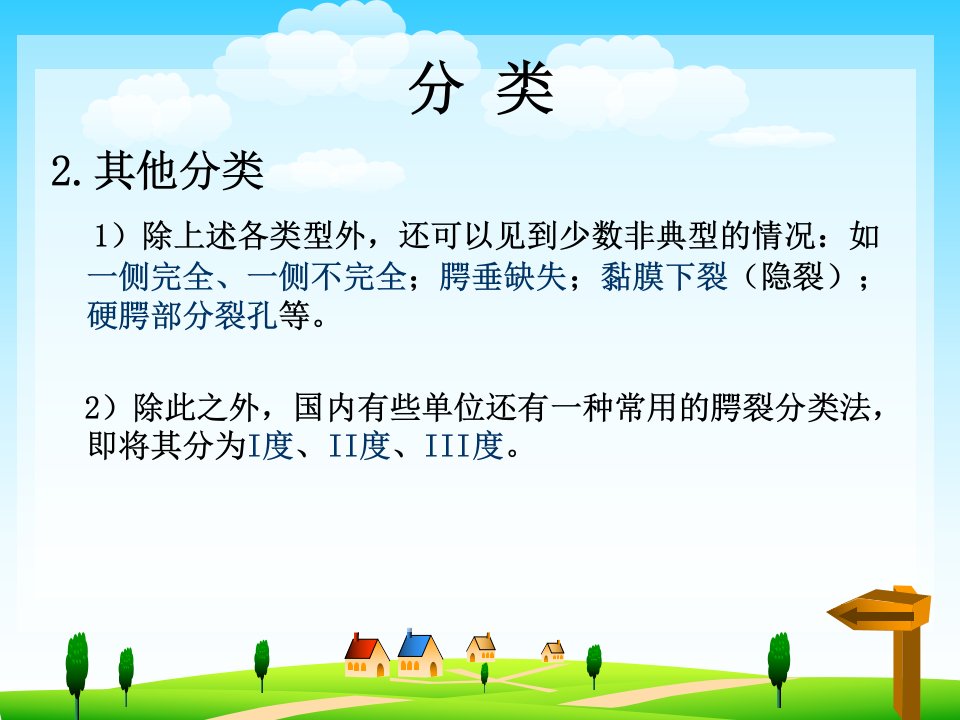 分 类

2.其他分类

1）除上述各类型外，还可以见到少数非典型的情况：如一侧完全、一侧不完全；腭垂缺失；黏膜下裂（隐裂）；硬腭部分裂孔等。

2）除此之外，国内有些单位还有一种常用的腭裂分类法，即将其分为I度、II度、III度。